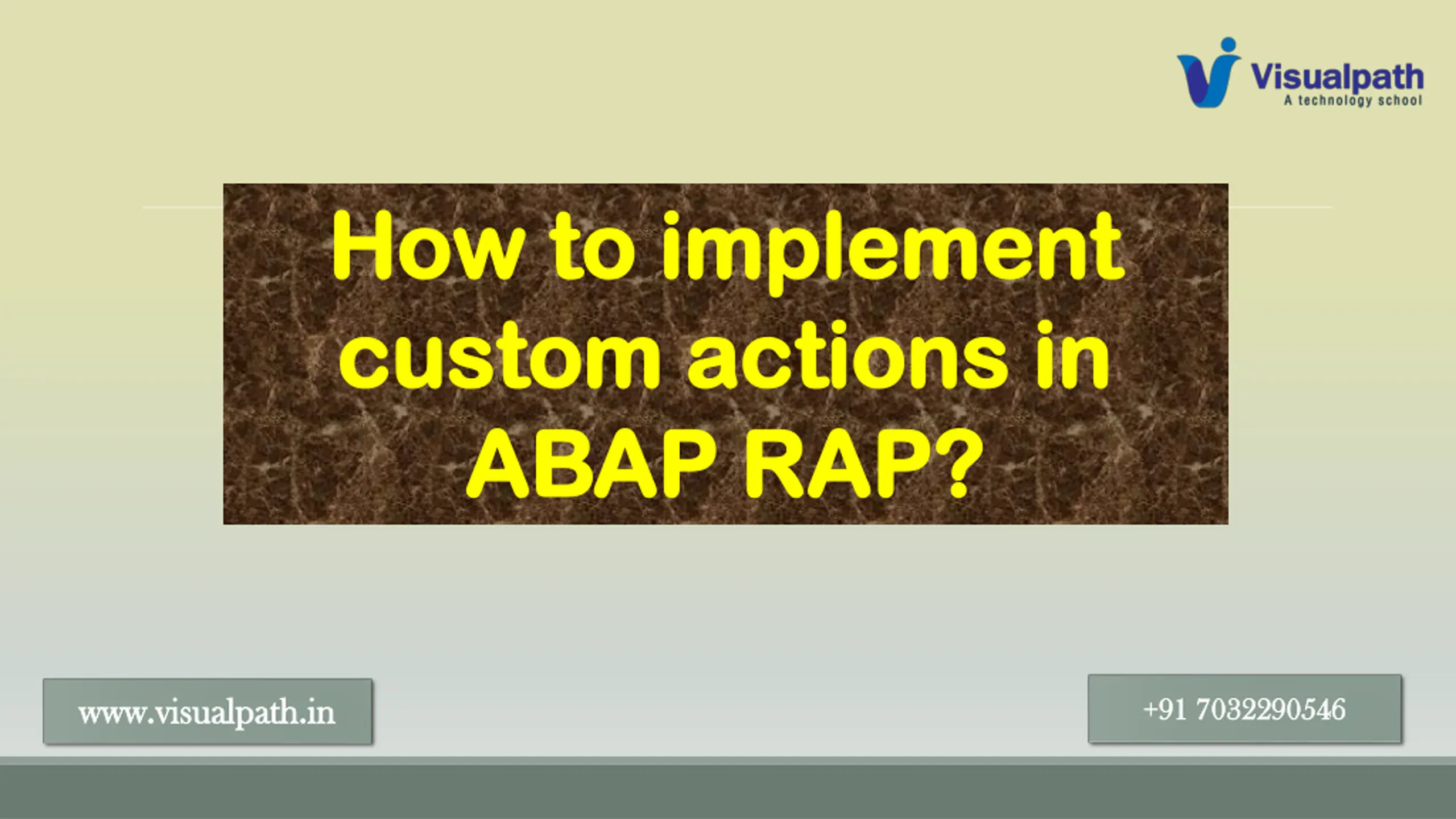 Visualpath
A technology school

How to implement custom actions in ABAP RAP?

www.visualpath.in

+91 7032290546